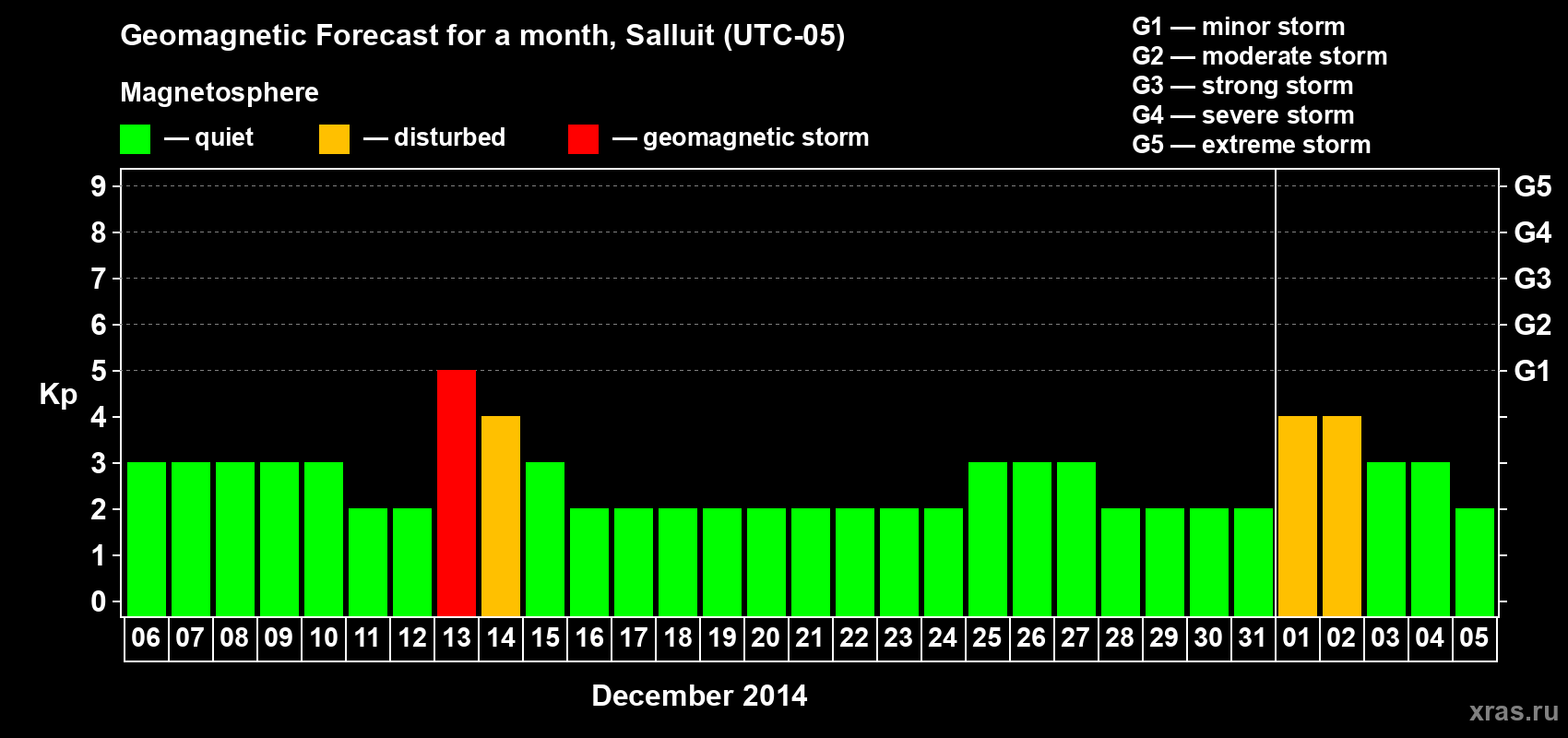 Geomagnetic Forecast for a month, Salluit (UTC-05)

Magnetosphere

— quiet — disturbed — geomagnetic storm

G1 — minor storm
G2 — moderate storm
G3 — strong storm
G4 — severe storm
G5 — extreme storm

Kp

9
8
7
6
5
4
3
2
1
0

G5
G4
G3
G2
G1

06 07 08 09 10 11 12 13 14 15 16 17 18 19 20 21 22 23 24 25 26 27 28 29 30 31 01 02 03 04 05

December 2014

xras.ru